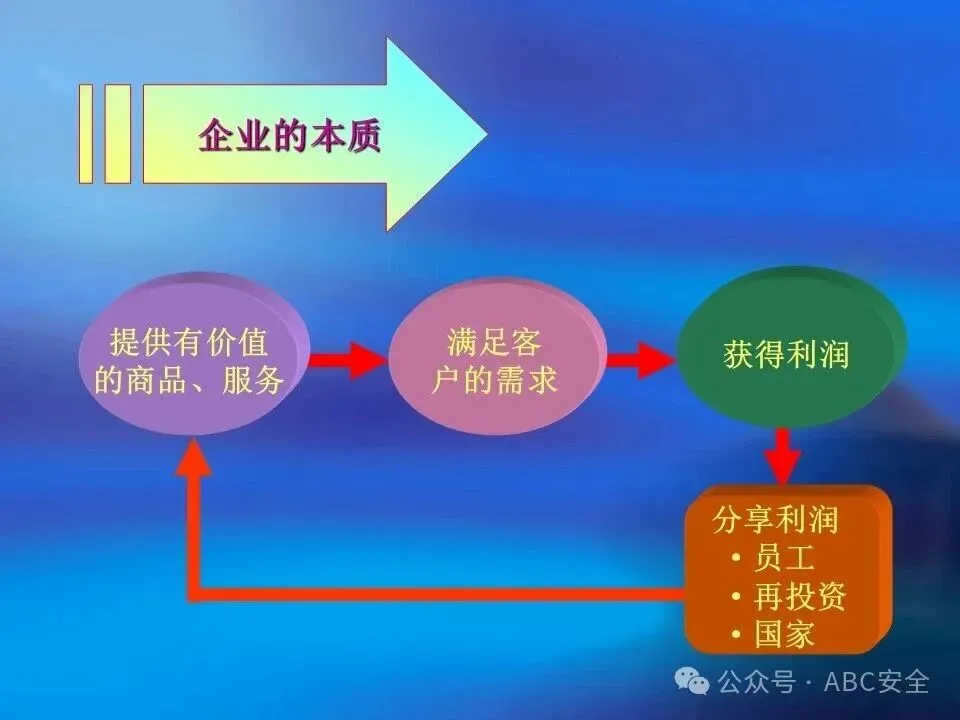 企业的本质

提供有价值的商品、服务

满足客户的需求

获得利润

分享利润
• 员工
• 再投资
• 国家

公众号 · ABC安全